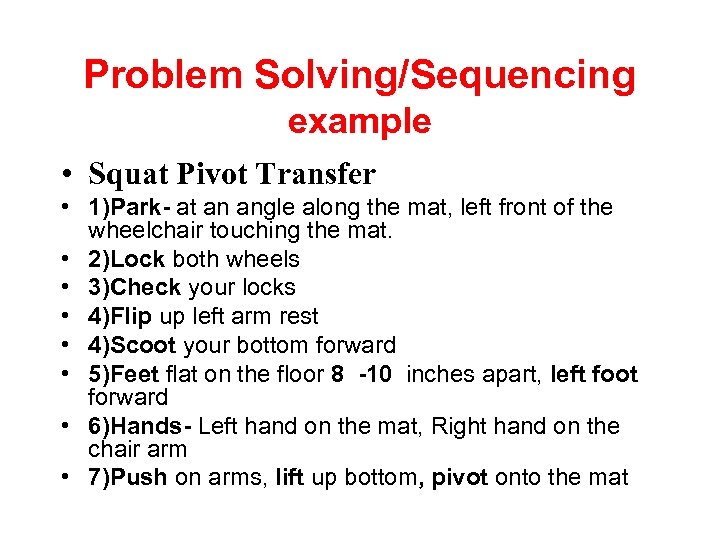 Problem Solving/Sequencing example

• Squat Pivot Transfer
• 1)Park- at an angle along the mat, left front of the wheelchair touching the mat.
• 2)Lock both wheels
• 3)Check your locks
• 4)Flip up left arm rest
• 4)Scoot your bottom forward
• 5)Feet flat on the floor 8 -10 inches apart, left foot forward
• 6)Hands- Left hand on the mat, Right hand on the chair arm
• 7)Push on arms, lift up bottom, pivot onto the mat